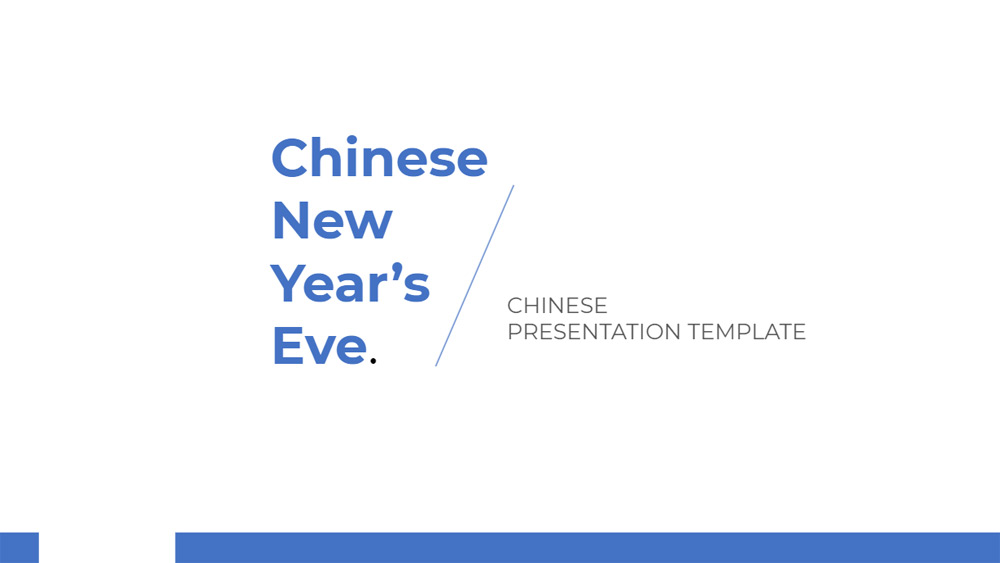 Chinese New Year’s Eve.

CHINESE
PRESENTATION TEMPLATE